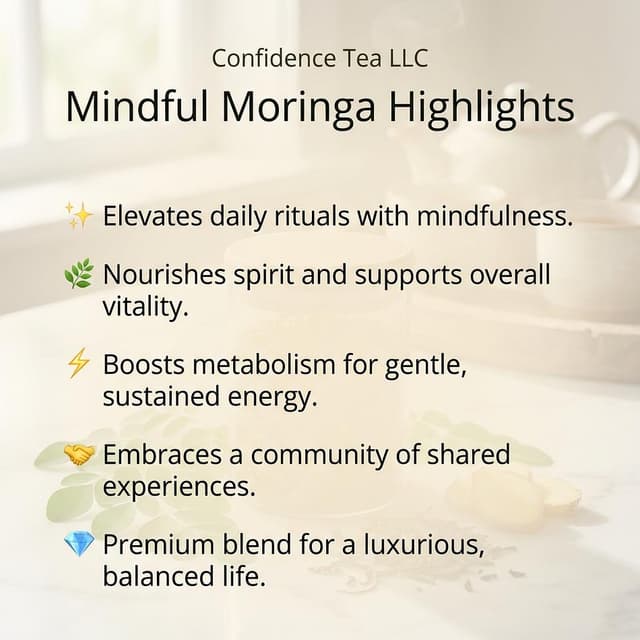 Confidence Tea LLC

Mindful Moringa Highlights

✨ Elevates daily rituals with mindfulness.

🌿 Nourishes spirit and supports overall vitality.

⚡ Boosts metabolism for gentle, sustained energy.

🤝 Embraces a community of shared experiences.

💎 Premium blend for a luxurious, balanced life.